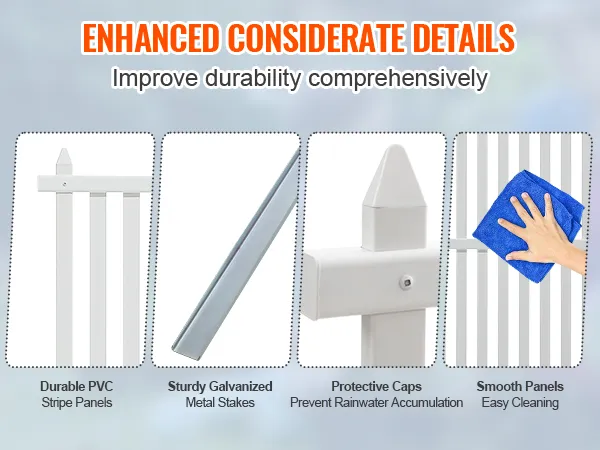 ENHANCED CONSIDERATE DETAILS
Improve durability comprehensively

Durable PVC
Stripe Panels

Sturdy Galvanized
Metal Stakes

Protective Caps
Prevent Rainwater Accumulation

Smooth Panels
Easy Cleaning